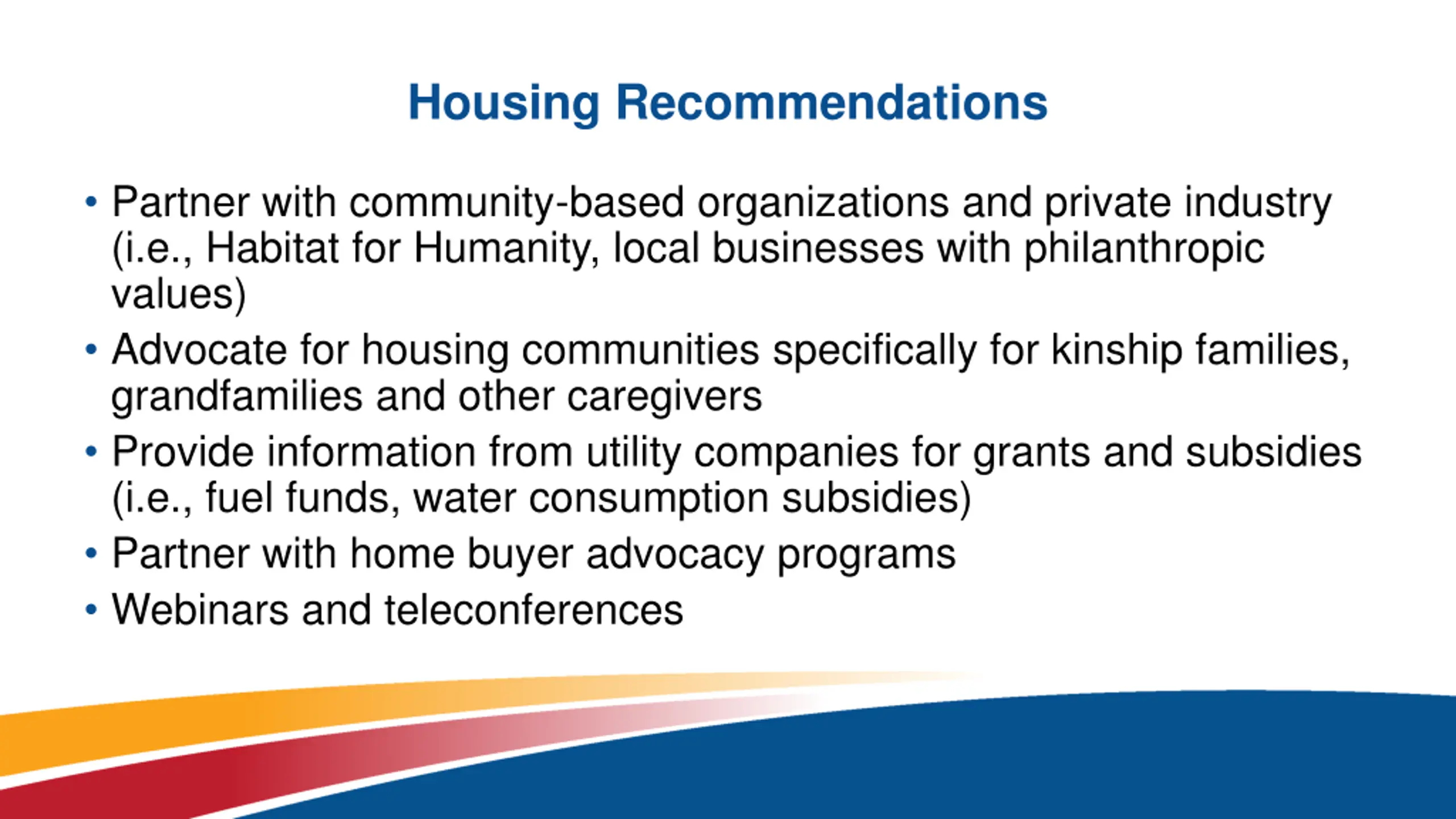 Housing Recommendations

• Partner with community-based organizations and private industry (i.e., Habitat for Humanity, local businesses with philanthropic values)
• Advocate for housing communities specifically for kinship families, grandfamilies and other caregivers
• Provide information from utility companies for grants and subsidies (i.e., fuel funds, water consumption subsidies)
• Partner with home buyer advocacy programs
• Webinars and teleconferences